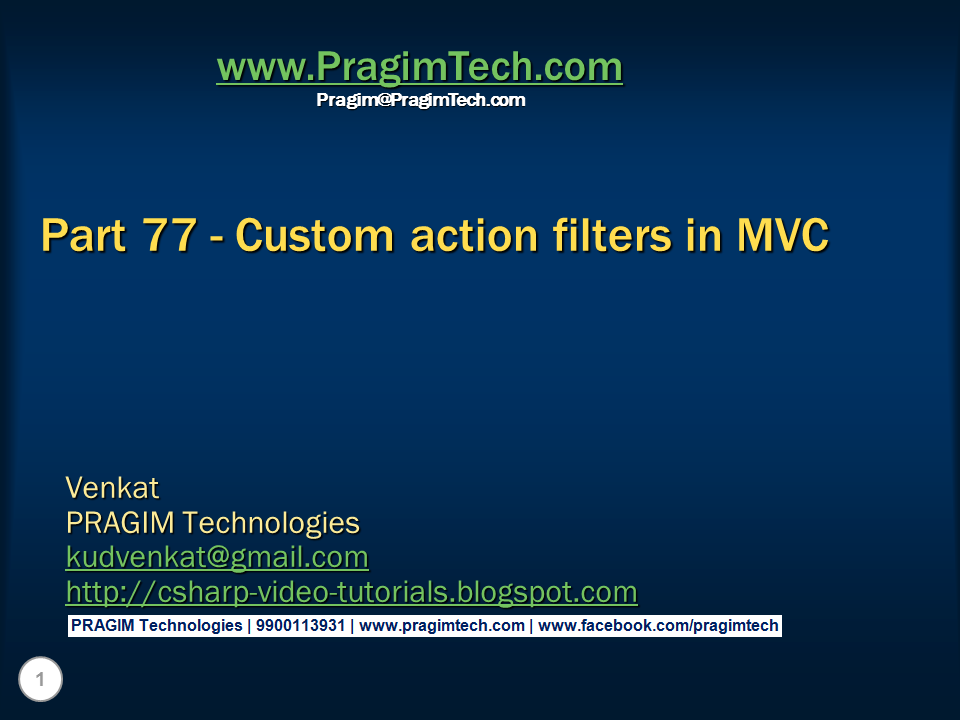 www.PragimTech.com
Pragim@PragimTech.com

Part 77 - Custom action filters in MVC

Venkat
PRAGIM Technologies
kudvenkat@gmail.com
http://csharp-video-tutorials.blogspot.com

PRAGIM Technologies | 9900113931 | www.pragimtech.com | www.facebook.com/pragimtech

1